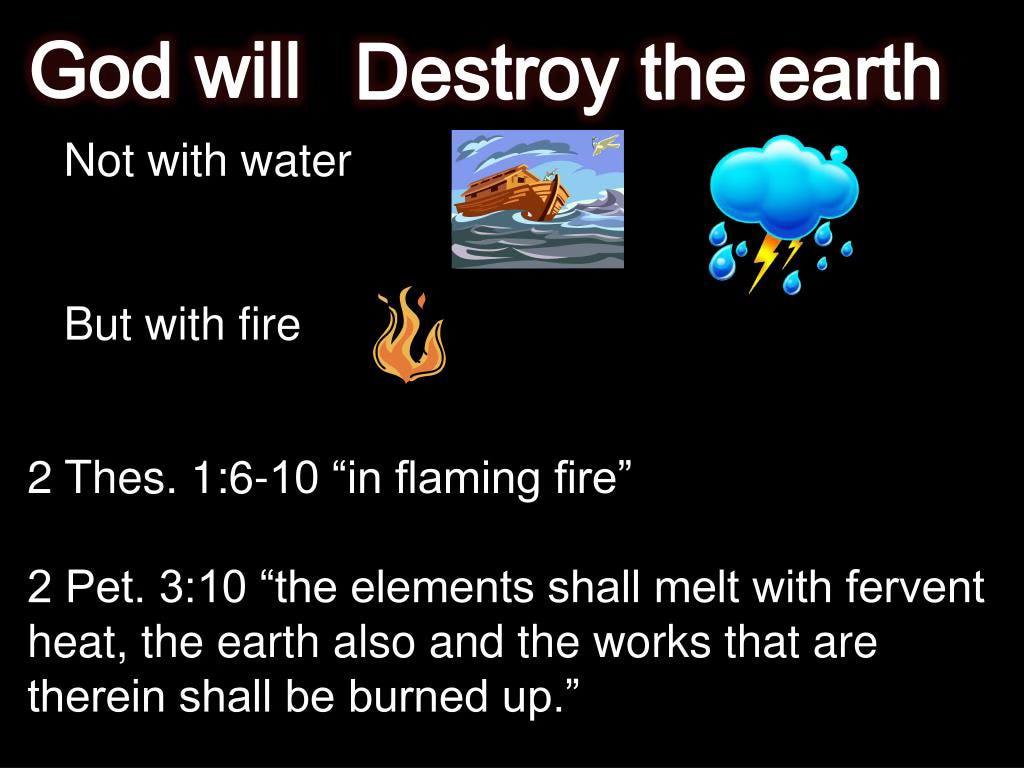 God will Destroy the earth

Not with water

But with fire

2 Thes. 1:6-10 “in flaming fire”

2 Pet. 3:10 “the elements shall melt with fervent heat, the earth also and the works that are therein shall be burned up.”